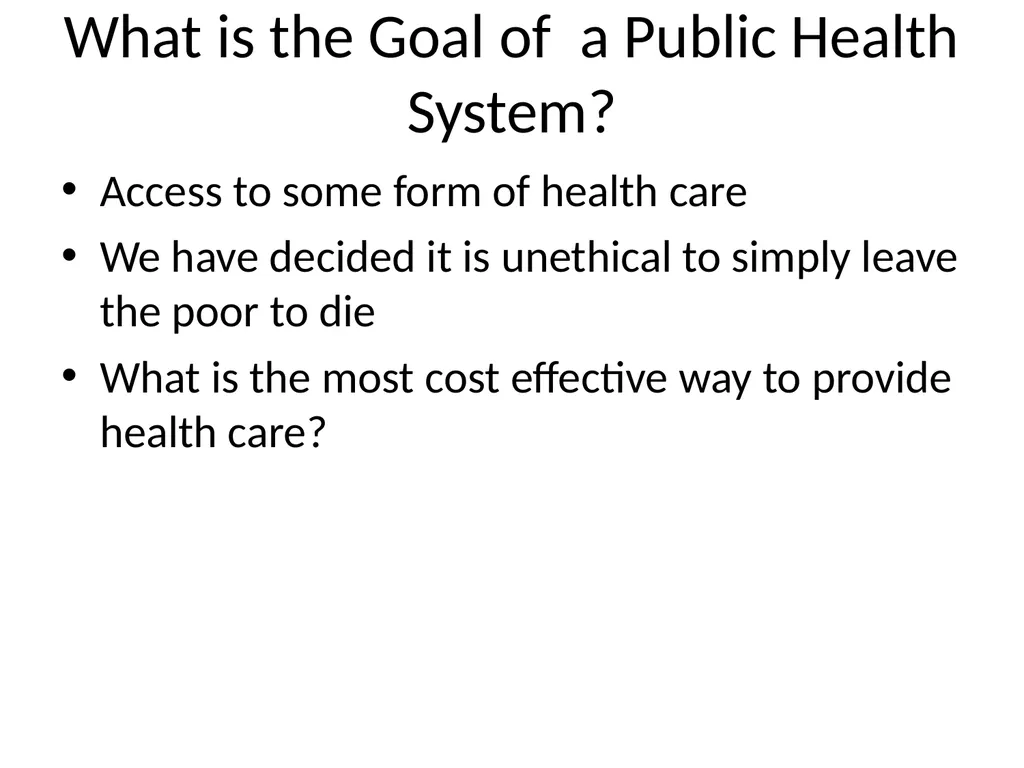 What is the Goal of  a Public Health System?

• Access to some form of health care
• We have decided it is unethical to simply leave the poor to die
• What is the most cost effective way to provide health care?